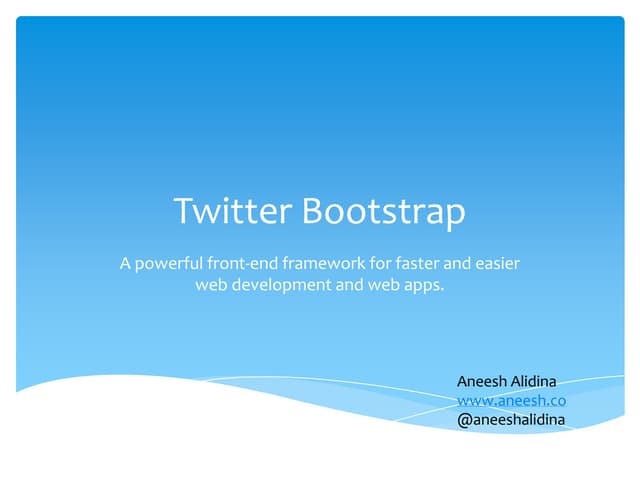 Twitter Bootstrap

A powerful front-end framework for faster and easier web development and web apps.

Aneesh Alidina
www.aneesh.co
@aneeshalidina